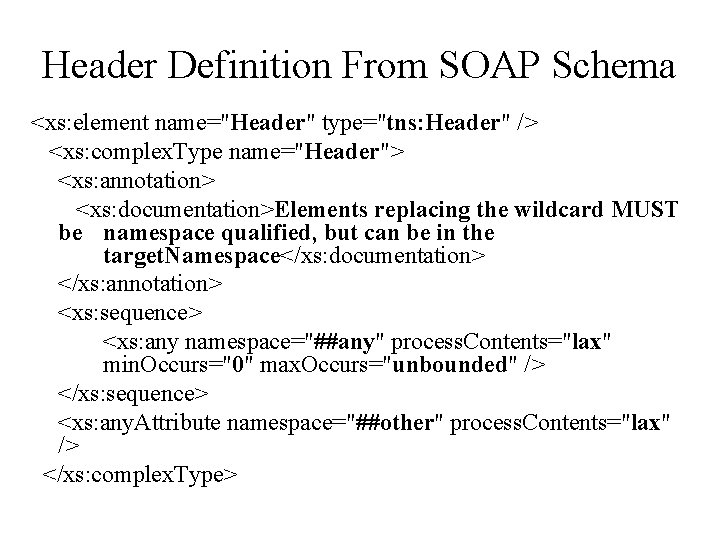 Header Definition From SOAP Schema

<xs:element name="Header" type="tns:Header" />
<xs:complexType name="Header">
<xs:annotation>
<xs:documentation>Elements replacing the wildcard MUST be namespace qualified, but can be in the targetNamespace</xs:documentation>
</xs:annotation>
<xs:sequence>
<xs:any namespace="##any" processContents="lax" minOccurs="0" maxOccurs="unbounded" />
</xs:sequence>
<xs:anyAttribute namespace="##other" processContents="lax" />
</xs:complexType>